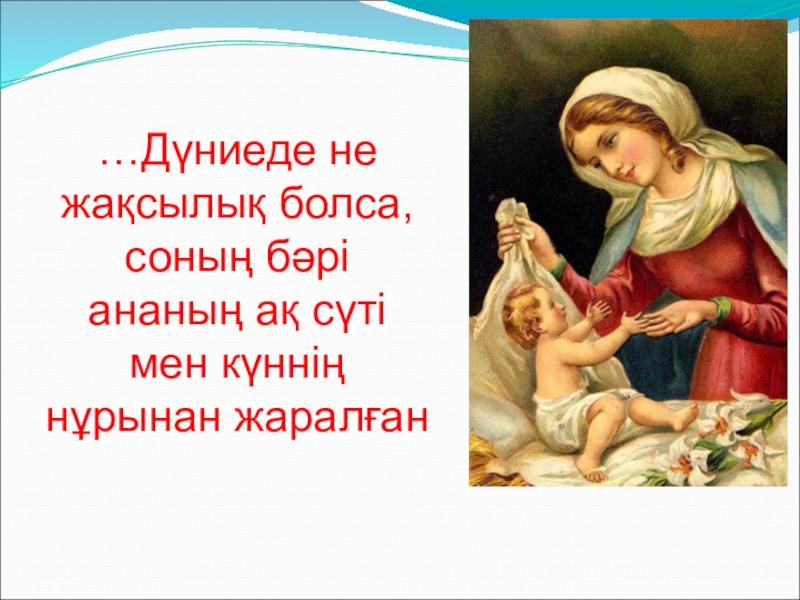 …Дүниеде не жақсылық болса, соның бәрі ананың ақ сүті мен күннің нұрынан жаралған